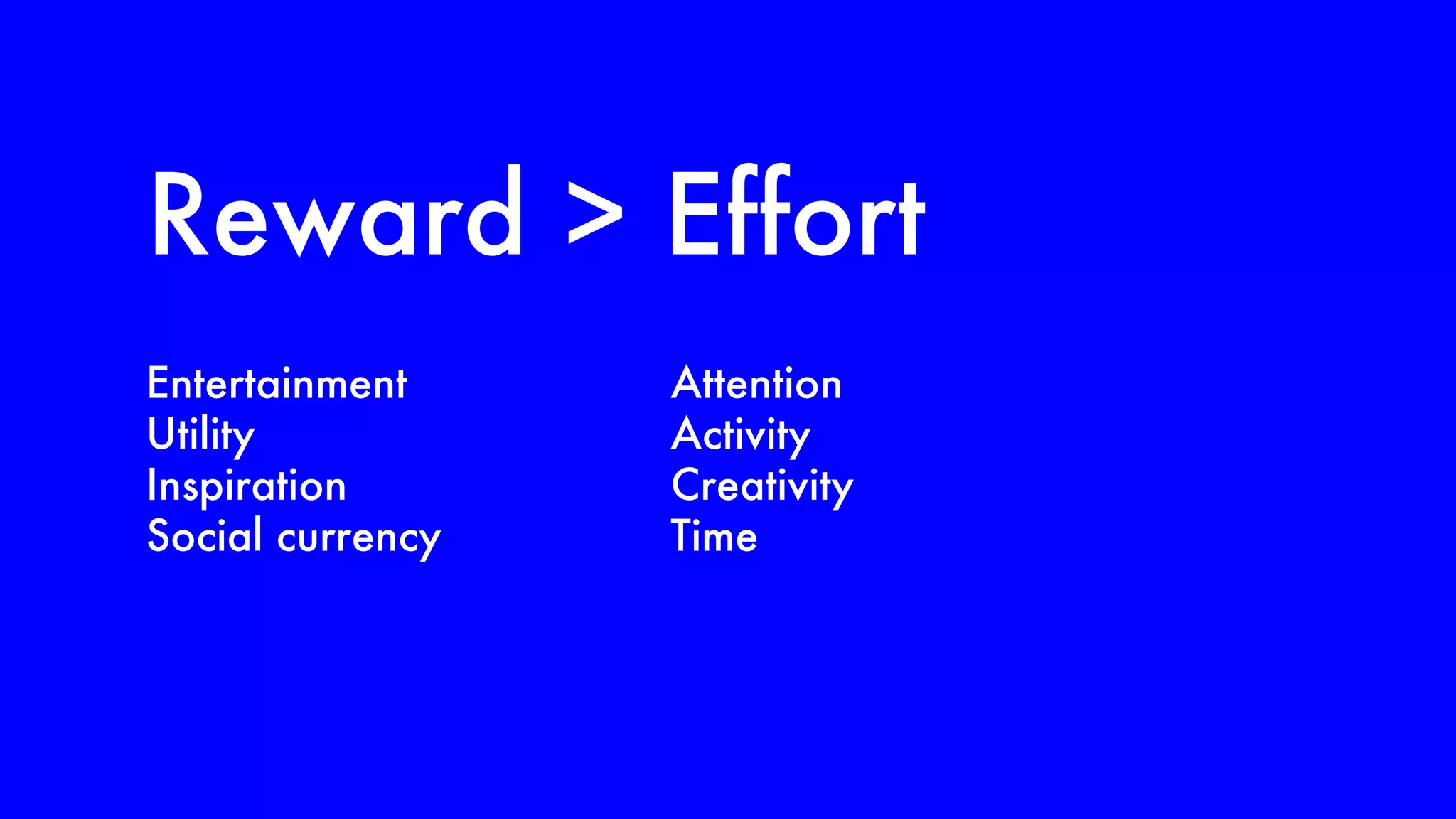 Reward > Effort

Entertainment
Utility
Inspiration
Social currency

Attention
Activity
Creativity
Time